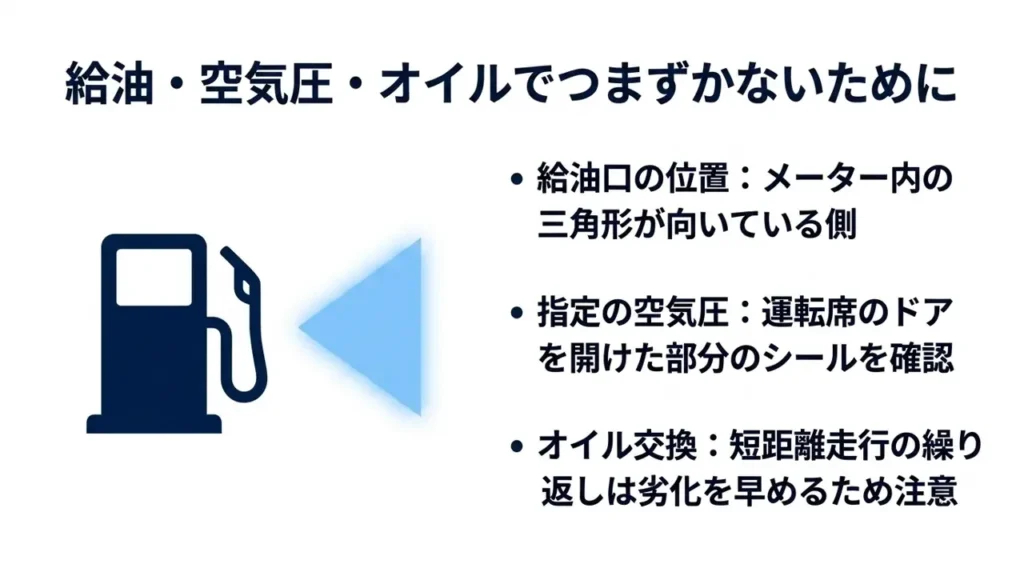 給油・空気圧・オイルでつまずかないために

• 給油口の位置：メーター内の三角形が向いている側

• 指定の空気圧：運転席のドアを開けた部分のシールを確認

• オイル交換：短距離走行の繰り返しは劣化を早めるため注意